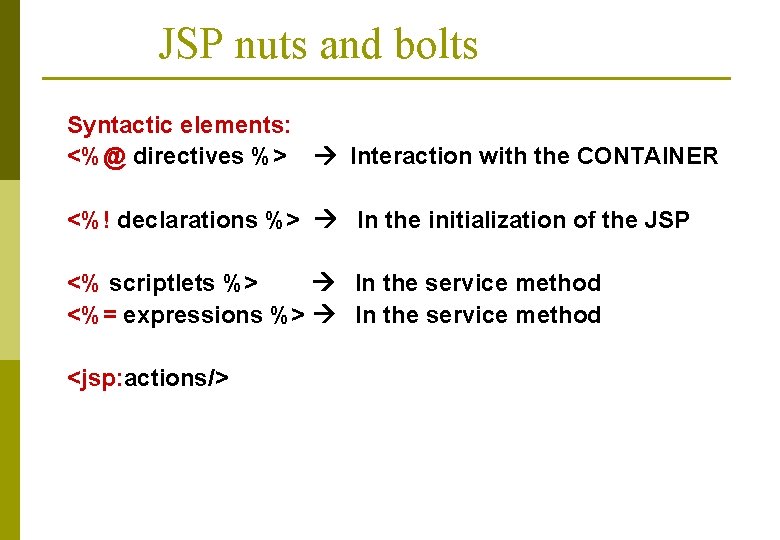 JSP nuts and bolts

Syntactic elements:
<%@ directives %> → Interaction with the CONTAINER

<%! declarations %> → In the initialization of the JSP

<% scriptlets %> → In the service method
<%= expressions %> → In the service method

<jsp:actions/>